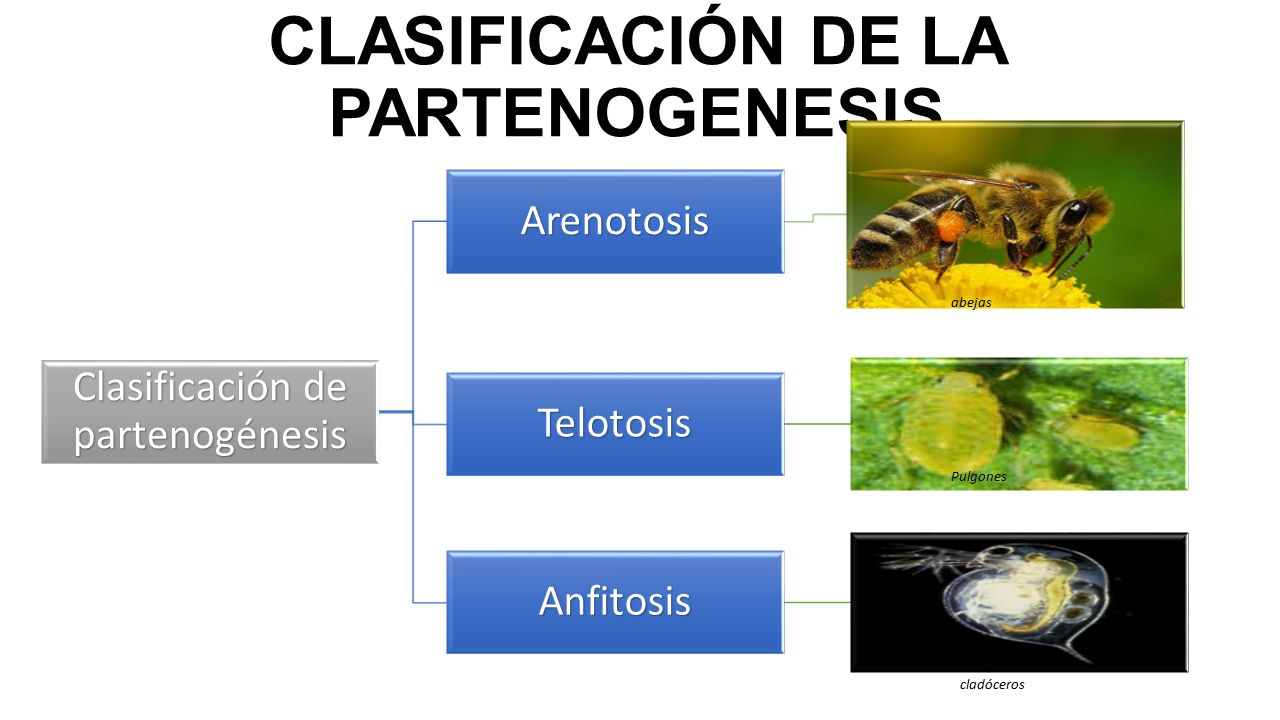 CLASIFICACIÓN DE LA PARTENOGENESIS

Clasificación de partenogénesis

Arenotosis

abejas

Telotosis

Pulgones

Anfitosis

cladóceros